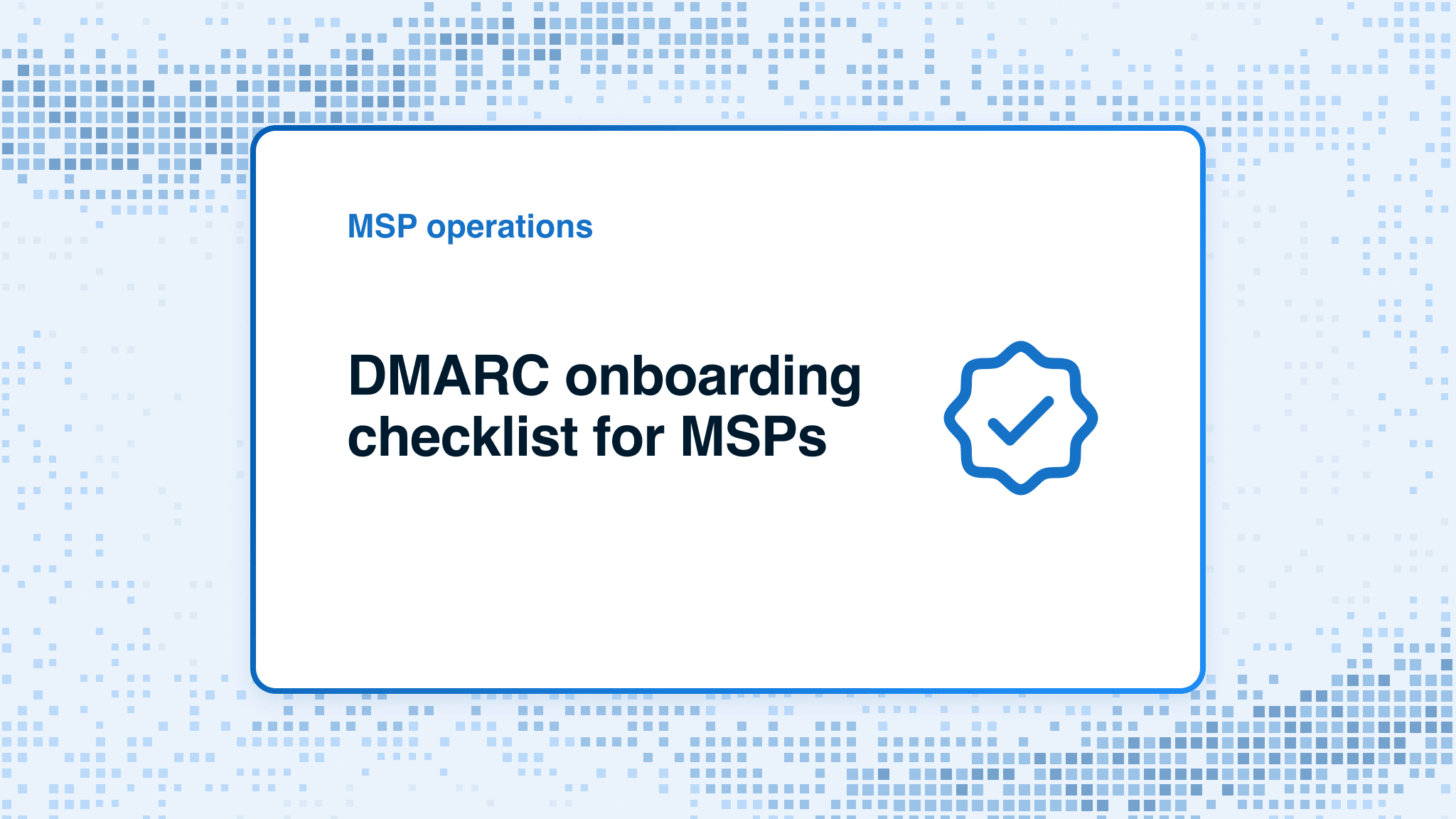 MSP operations

DMARC onboarding checklist for MSPs